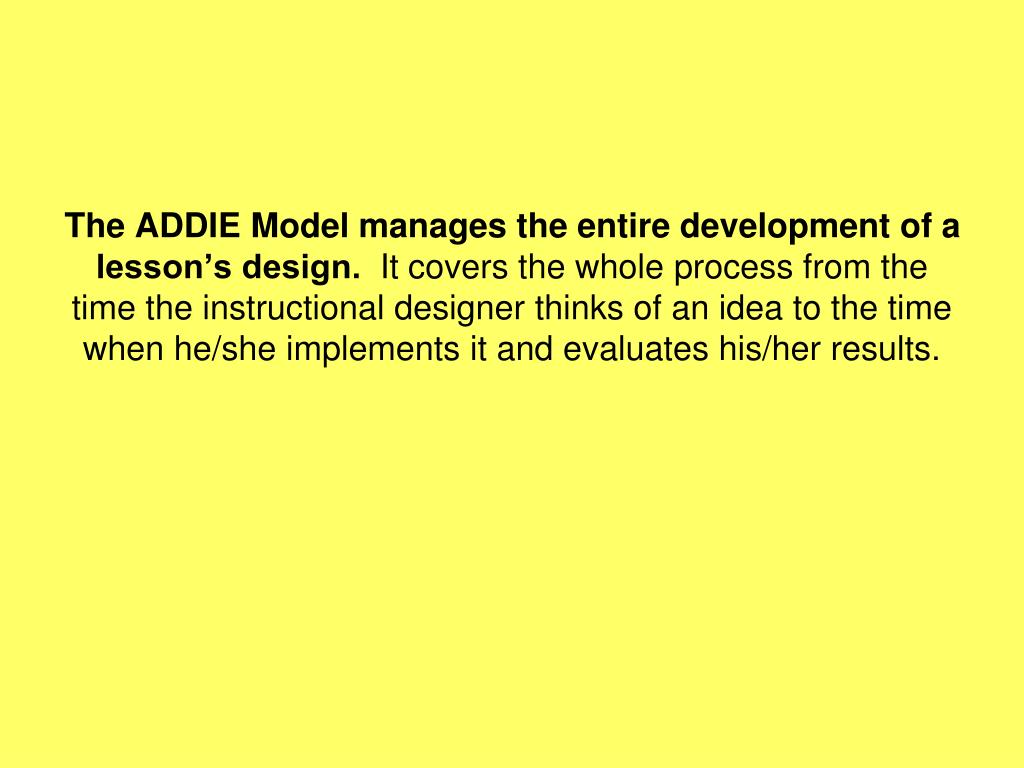 The ADDIE Model manages the entire development of a lesson’s design. It covers the whole process from the time the instructional designer thinks of an idea to the time when he/she implements it and evaluates his/her results.